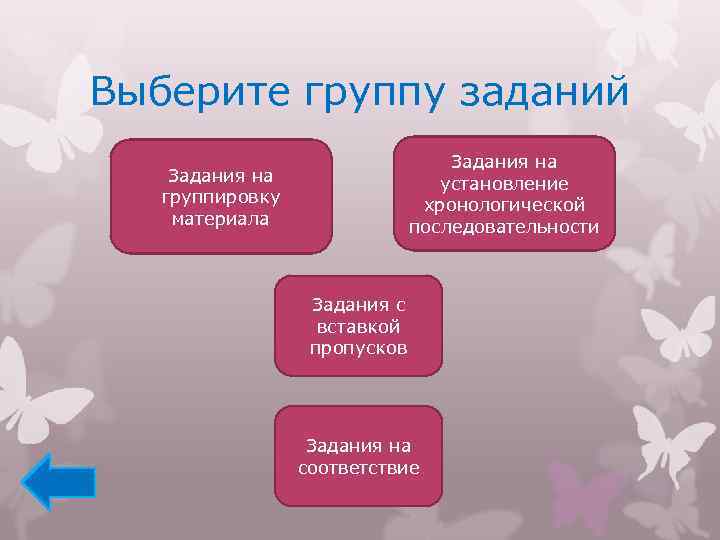 Выберите группу заданий

Задания на группировку материала

Задания на установление хронологической последовательности

Задания с вставкой пропусков

Задания на соответствие